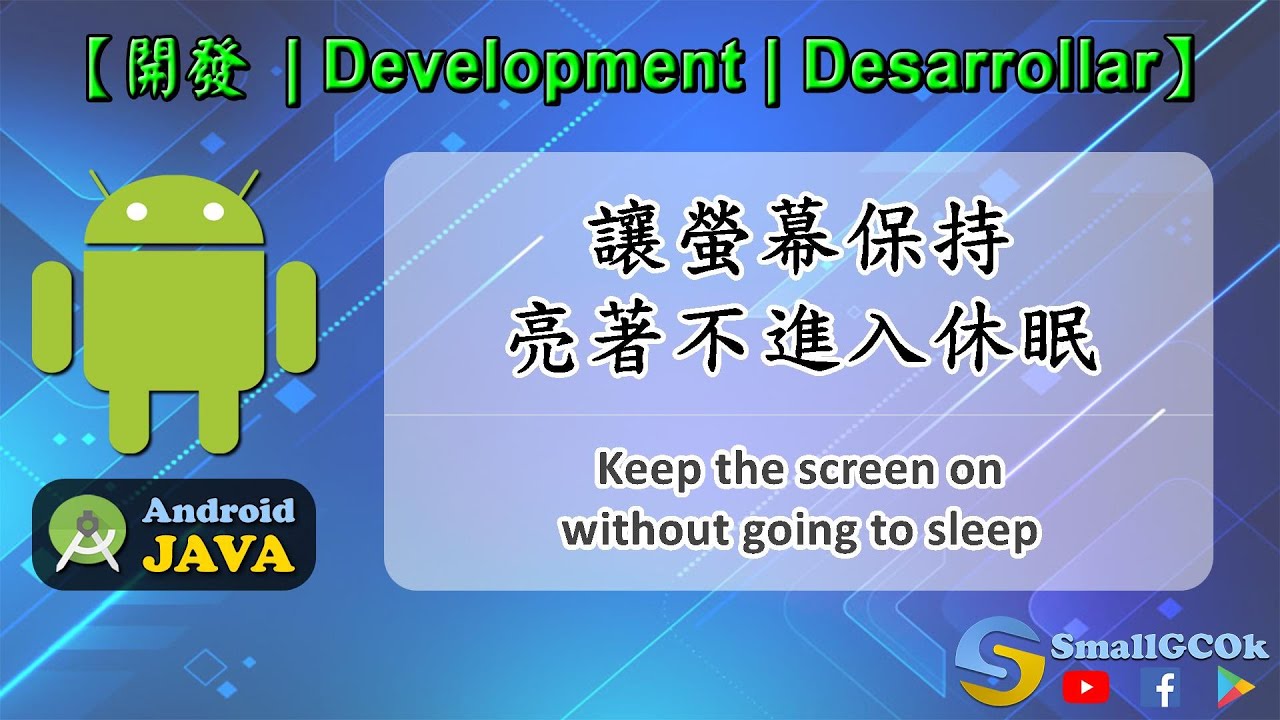 【開發 | Development | Desarrollar】

讓螢幕保持
亮著不進入休眠

Keep the screen on
without going to sleep

Android
JAVA

SmallGCOk